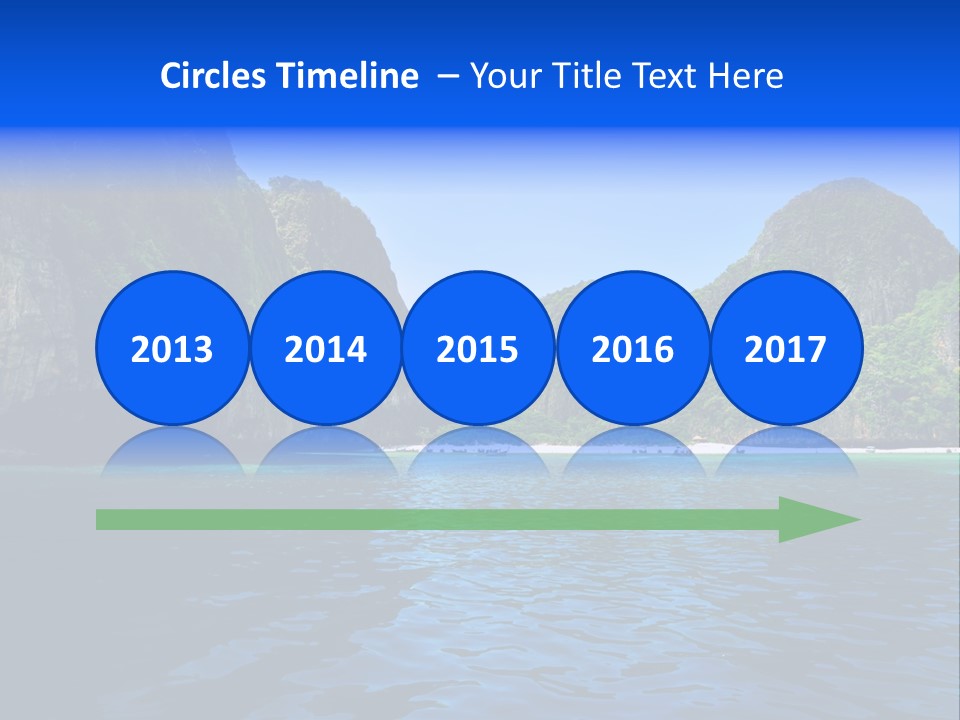 Circles Timeline – Your Title Text Here

2013

2014

2015

2016

2017